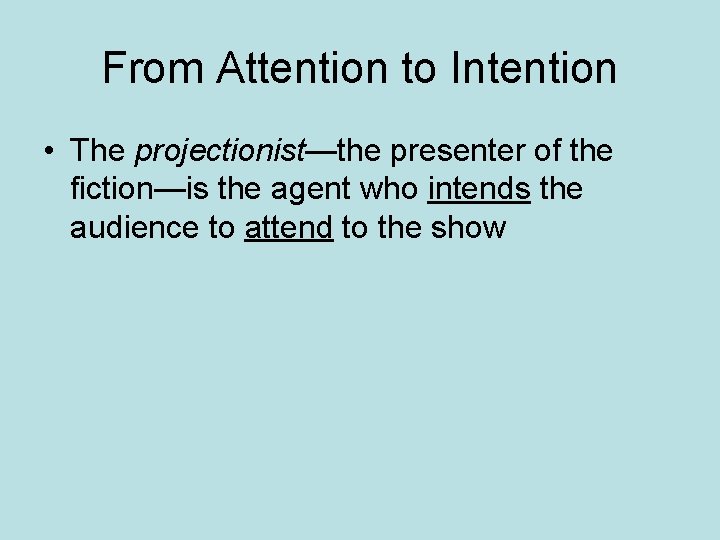 From Attention to Intention

• The projectionist—the presenter of the fiction—is the agent who intends the audience to attend to the show